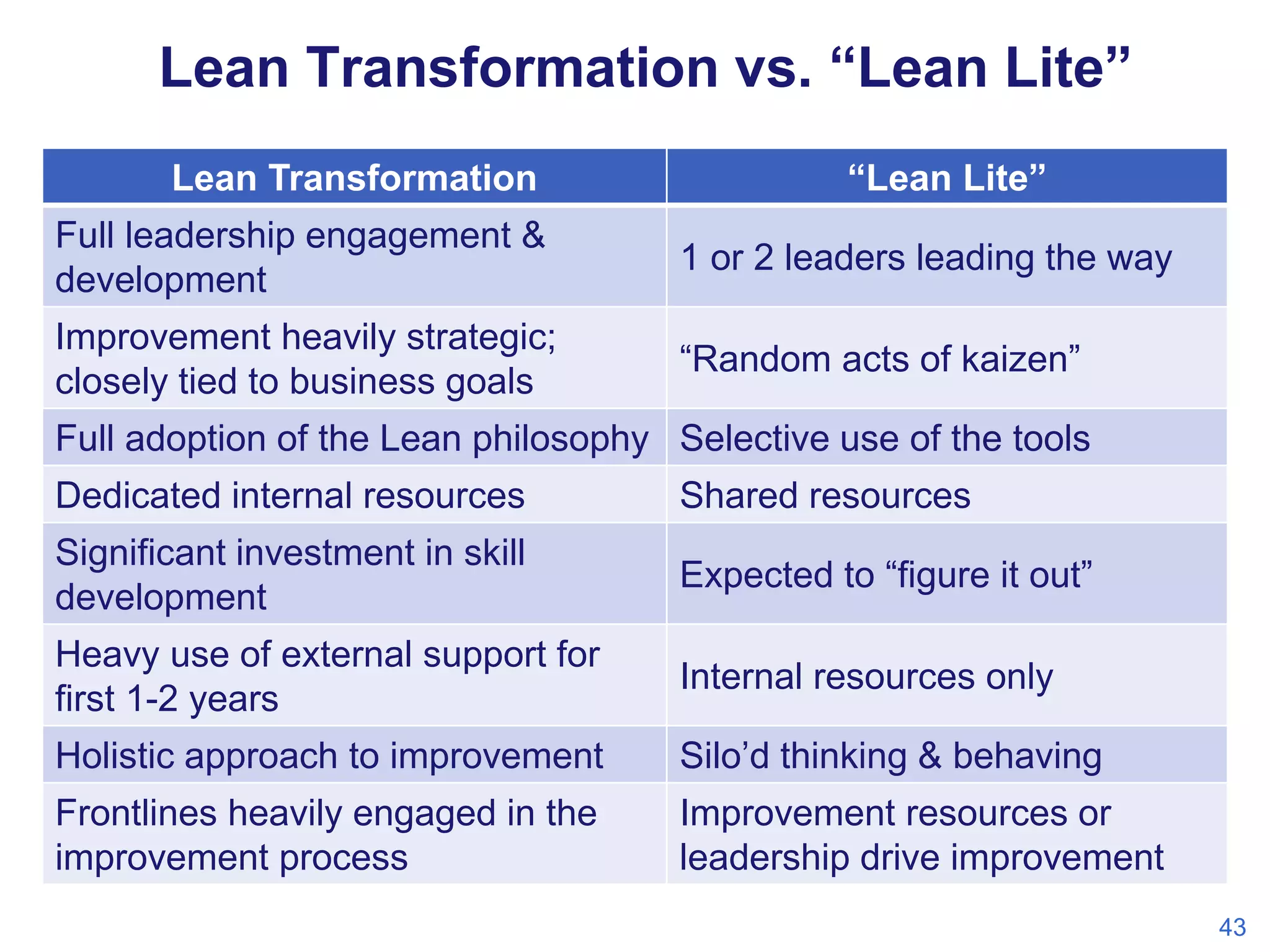 Lean Transformation vs. “Lean Lite”

| Lean Transformation | “Lean Lite” |
|---|---|
| Full leadership engagement & development | 1 or 2 leaders leading the way |
| Improvement heavily strategic; closely tied to business goals | “Random acts of kaizen” |
| Full adoption of the Lean philosophy | Selective use of the tools |
| Dedicated internal resources | Shared resources |
| Significant investment in skill development | Expected to “figure it out” |
| Heavy use of external support for first 1-2 years | Internal resources only |
| Holistic approach to improvement | Silo’d thinking & behaving |
| Frontlines heavily engaged in the improvement process | Improvement resources or leadership drive improvement |

43